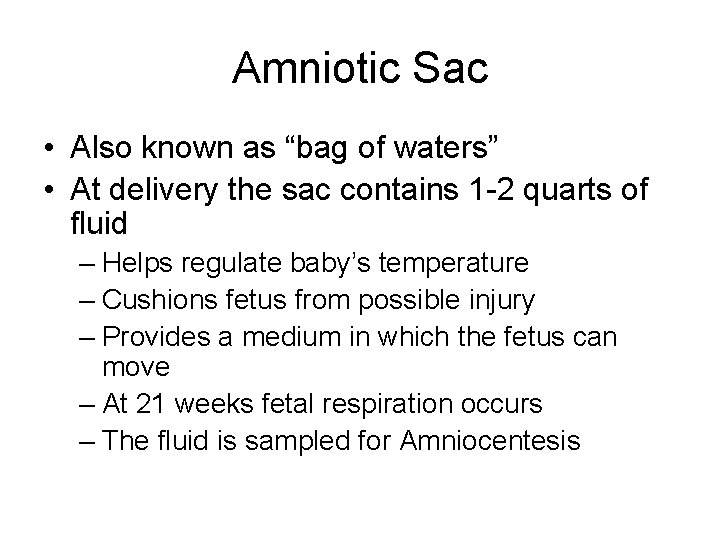 Amniotic Sac

• Also known as “bag of waters”
• At delivery the sac contains 1-2 quarts of fluid
– Helps regulate baby’s temperature
– Cushions fetus from possible injury
– Provides a medium in which the fetus can move
– At 21 weeks fetal respiration occurs
– The fluid is sampled for Amniocentesis